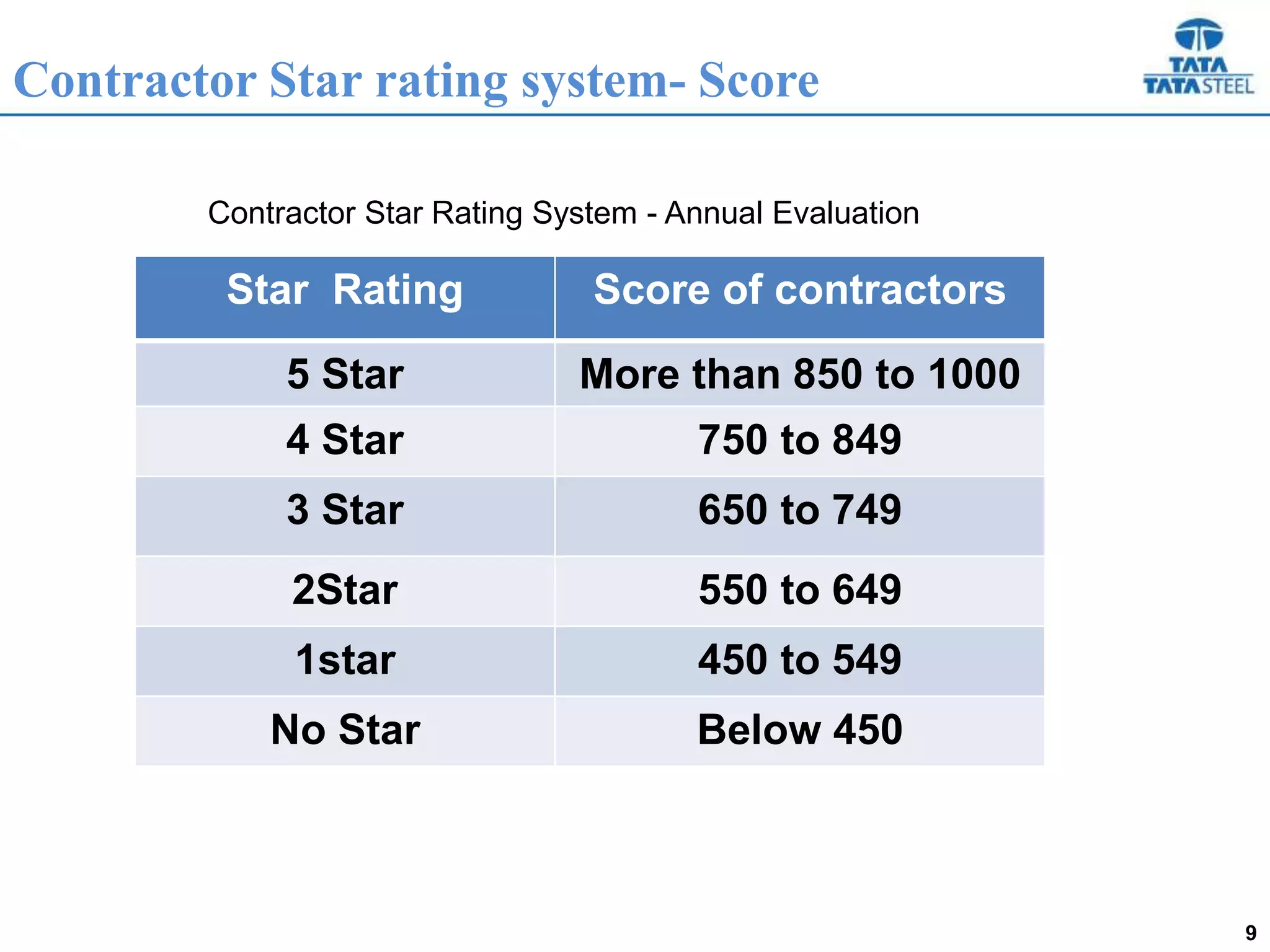 Contractor Star rating system- Score

TATA
TATA STEEL

Contractor Star Rating System - Annual Evaluation

| Star Rating | Score of contractors |
|---|---|
| 5 Star | More than 850 to 1000 |
| 4 Star | 750 to 849 |
| 3 Star | 650 to 749 |
| 2Star | 550 to 649 |
| 1star | 450 to 549 |
| No Star | Below 450 |

9